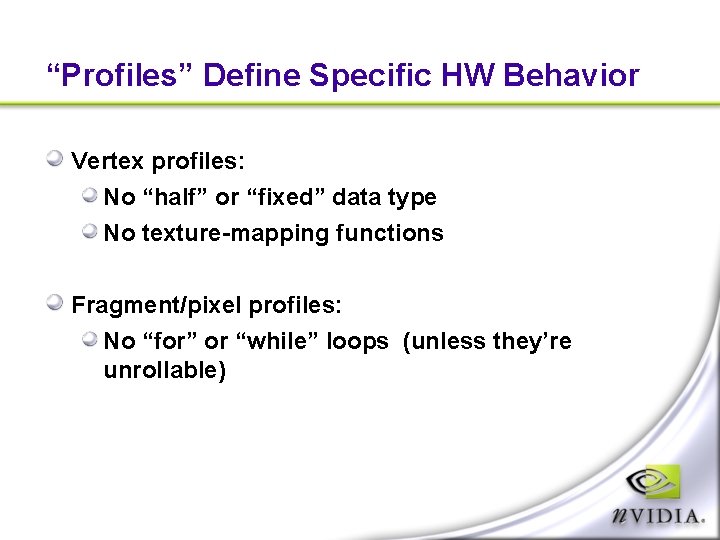 “Profiles” Define Specific HW Behavior

Vertex profiles:

No “half” or “fixed” data type

No texture-mapping functions

Fragment/pixel profiles:

No “for” or “while” loops (unless they’re unrollable)

nVIDIA.